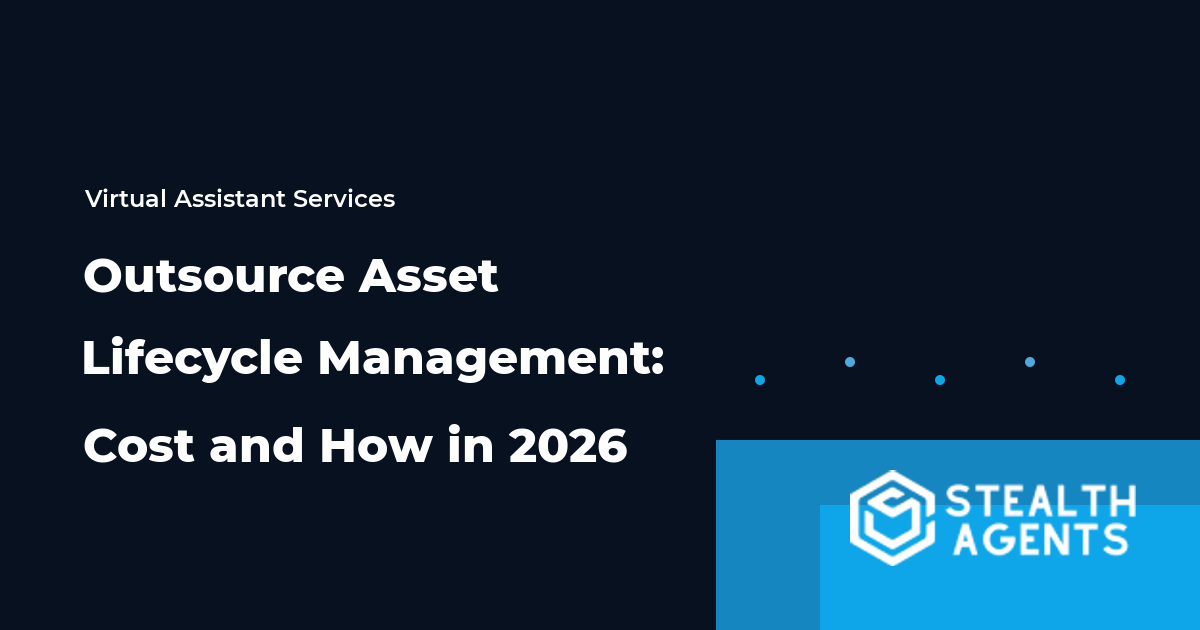 Virtual Assistant Services

Outsource Asset Lifecycle Management: Cost and How in 2026

STEALTH AGENTS